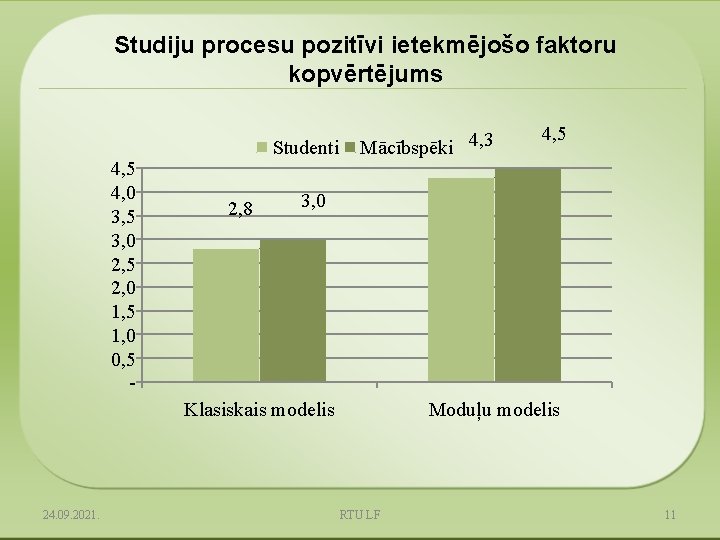 Studiju procesu pozitīvi ietekmējošo faktoru kopvērtējums

Studenti Mācībspēki

4,5
4,0
3,5
3,0
2,5
2,0
1,5
1,0
0,5
-

2,8
3,0
4,3
4,5

Klasiskais modelis
Moduļu modelis

24.09.2021.
RTU LF
11